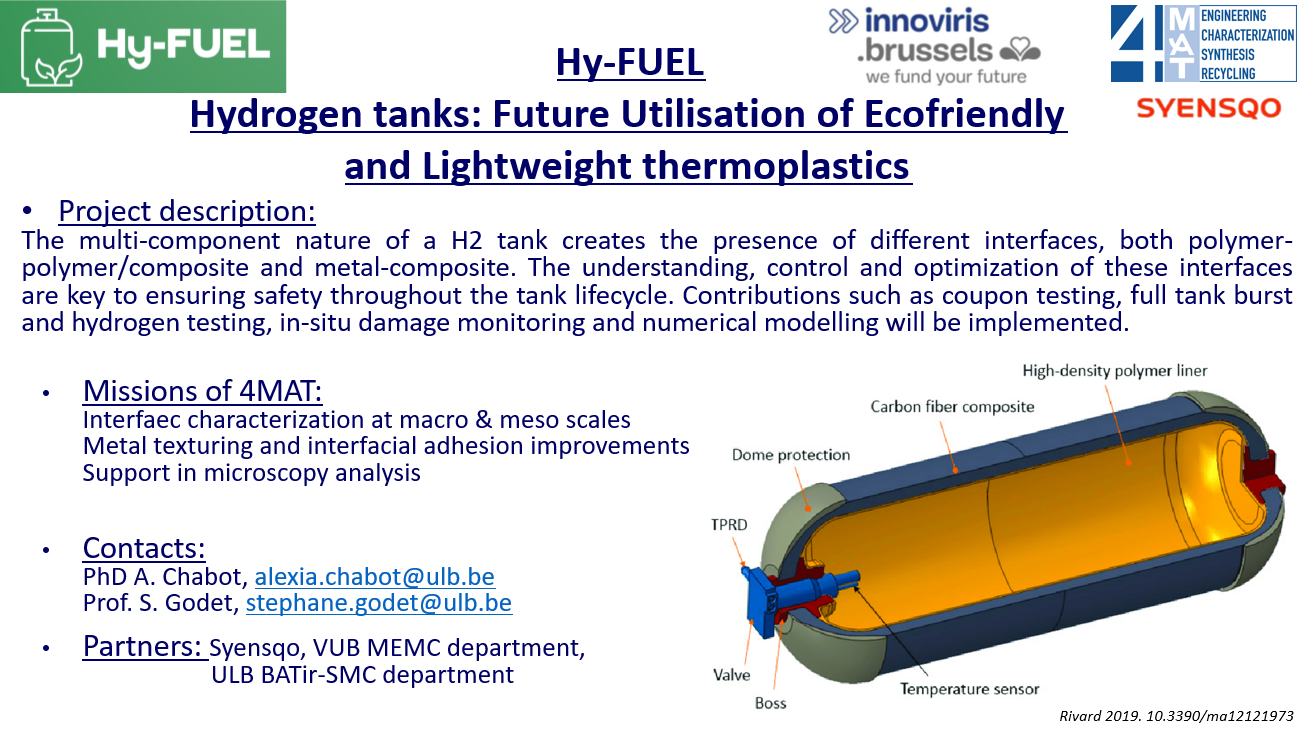 Hy-FUEL

innoviris .brussels
we fund your future

4MAT
ENGINEERING
CHARACTERIZATION
SYNTHESIS
RECYCLING

SYENSQO

Hy-FUEL

Hydrogen tanks: Future Utilisation of Ecofriendly and Lightweight thermoplastics

• Project description:
The multi-component nature of a H2 tank creates the presence of different interfaces, both polymer-polymer/composite and metal-composite. The understanding, control and optimization of these interfaces are key to ensuring safety throughout the tank lifecycle. Contributions such as coupon testing, full tank burst and hydrogen testing, in-situ damage monitoring and numerical modelling will be implemented.

• Missions of 4MAT:
Interfaec characterization at macro & meso scales
Metal texturing and interfacial adhesion improvements
Support in microscopy analysis

• Contacts:
PhD A. Chabot, alexia.chabot@ulb.be
Prof. S. Godet, stephane.godet@ulb.be

• Partners: Syensqo, VUB MEMC department, ULB BATir-SMC department

High-density polymer liner
Carbon fiber composite
Dome protection
TPRD
Valve
Boss
Temperature sensor

Rivard 2019. 10.3390/ma12121973